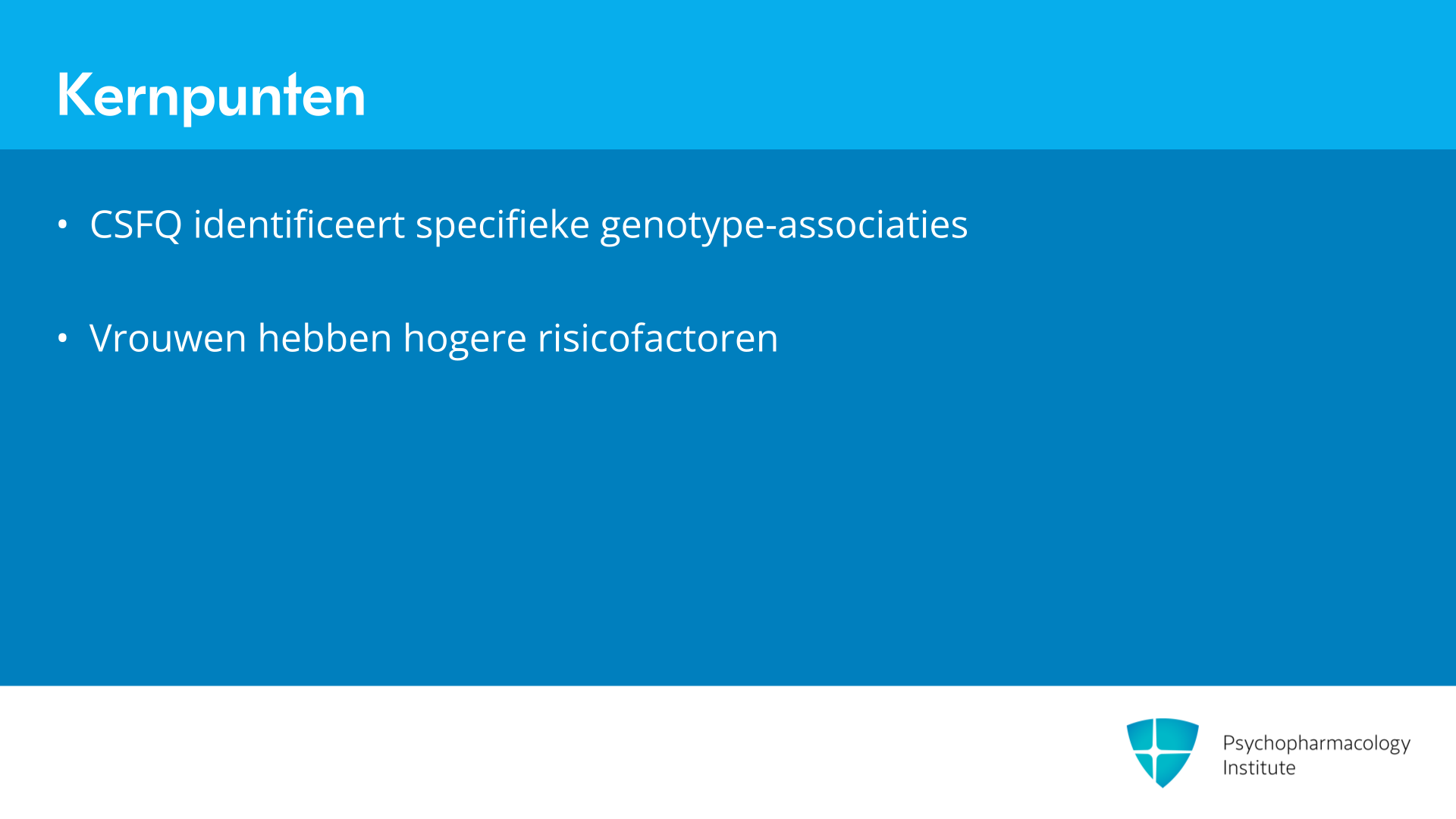 Kernpunten

• CSFQ identificeert specifieke genotype-associaties

• Vrouwen hebben hogere risicofactoren

Psychopharmacology Institute